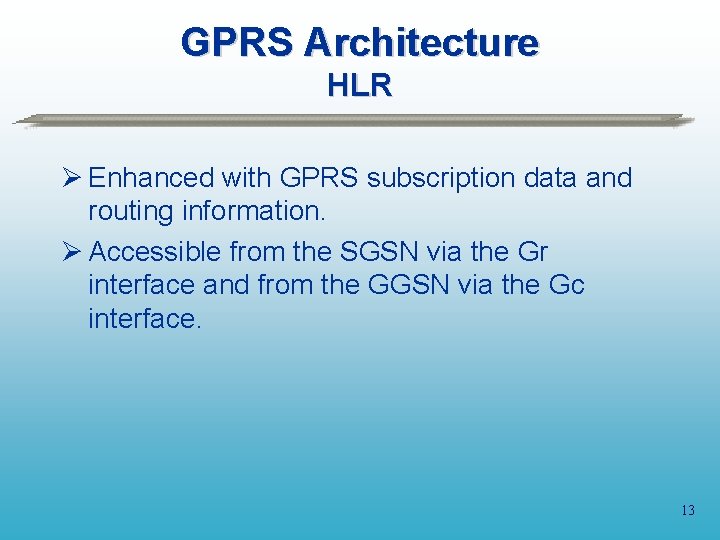 GPRS Architecture
HLR

➢ Enhanced with GPRS subscription data and routing information.

➢ Accessible from the SGSN via the Gr interface and from the GGSN via the Gc interface.

13